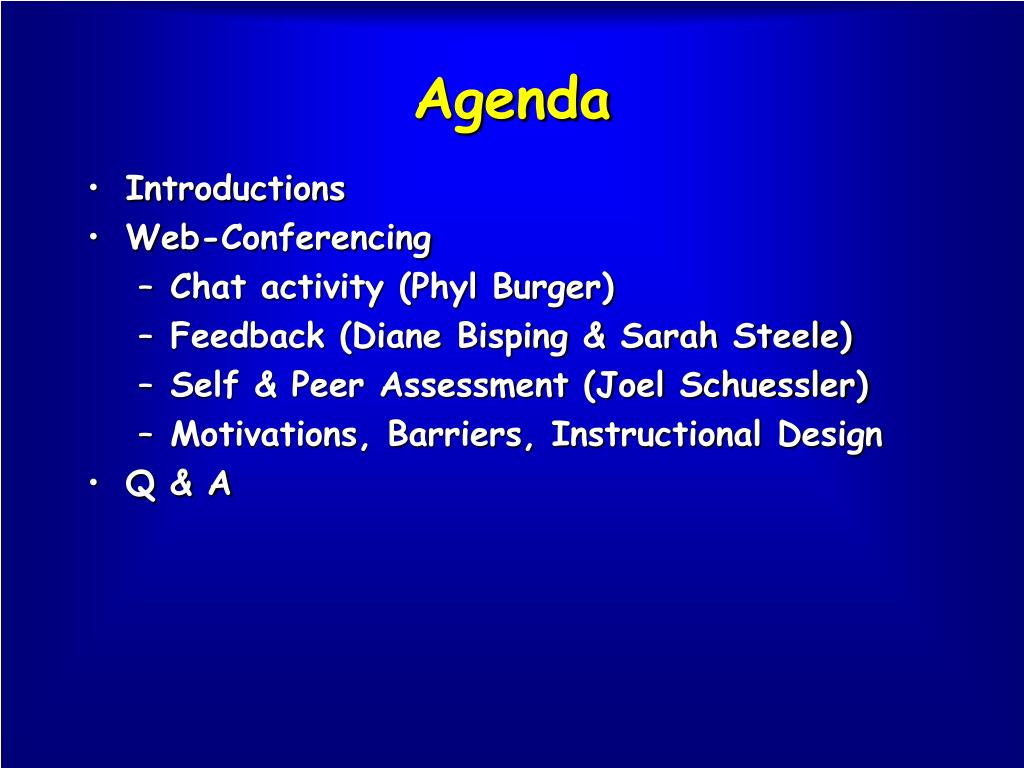 Agenda

• Introductions
• Web-Conferencing
  – Chat activity (Phyl Burger)
  – Feedback (Diane Bisping & Sarah Steele)
  – Self & Peer Assessment (Joel Schuessler)
  – Motivations, Barriers, Instructional Design
• Q & A